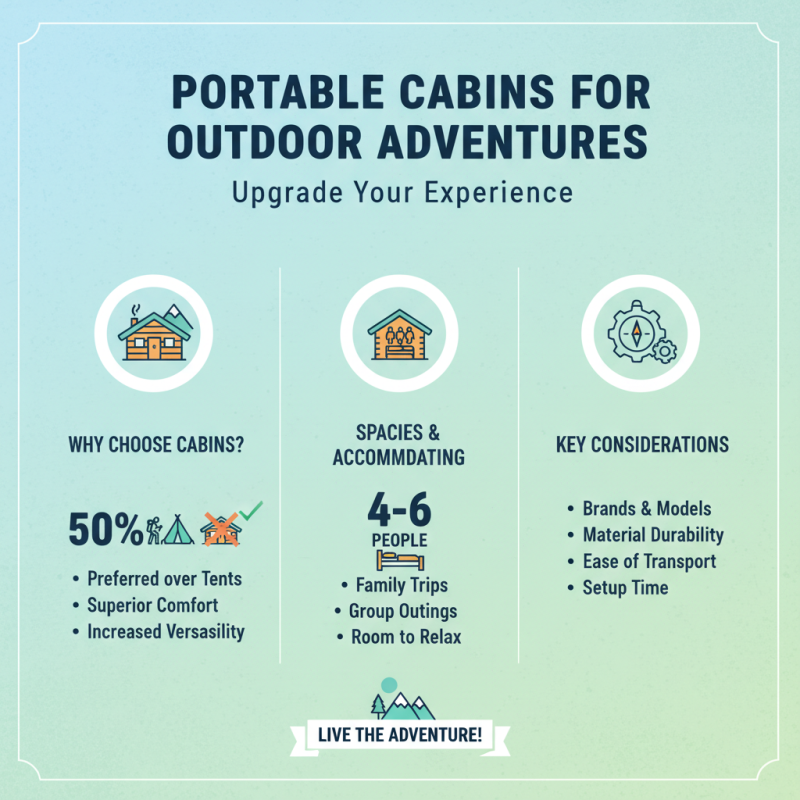 PORTABLE CABINS FOR OUTDOOR ADVENTURES

Upgrade Your Experience

WHY CHOOSE CABINS?

50%

• Preferred over Tents
• Superior Comfort
• Increased Versasility

SPACIES & ACCOMMDATING

4-6
PEOPLE

• Family Trips
• Group Outings
• Room to Relax

KEY CONSIDERATIONS

• Brands & Models
• Material Durability
• Ease of Transport
• Setup Time

LIVE THE ADVENTURE!